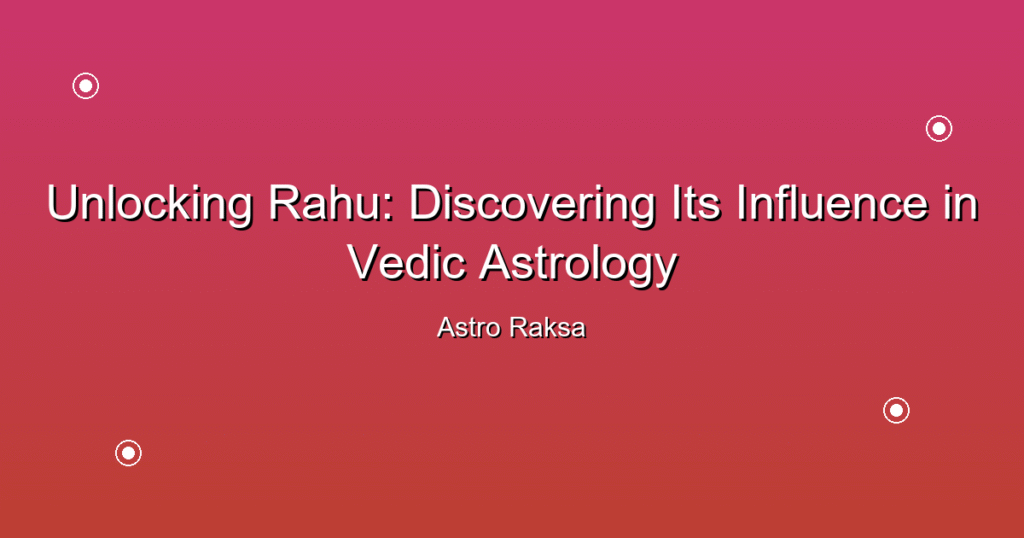 Unlocking Rahu: Discovering Its Influence in Vedic Astrology

Astro Raksa